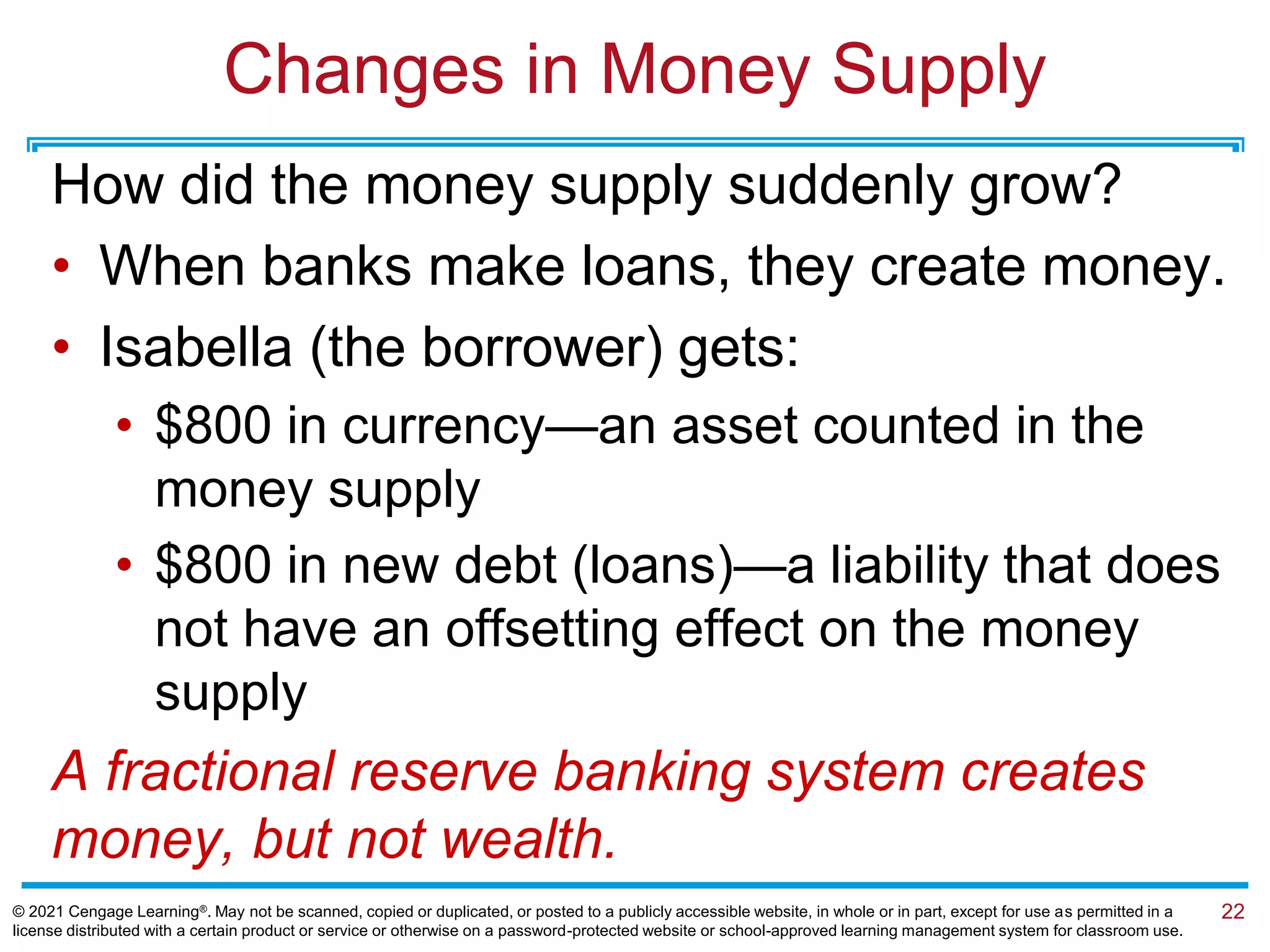 Changes in Money Supply

How did the money supply suddenly grow?

• When banks make loans, they create money.

• Isabella (the borrower) gets:

• \$800 in currency—an asset counted in the money supply

• \$800 in new debt (loans)—a liability that does not have an offsetting effect on the money supply

A fractional reserve banking system creates money, but not wealth.

© 2021 Cengage Learning®. May not be scanned, copied or duplicated, or posted to a publicly accessible website, in whole or in part, except for use as permitted in a license distributed with a certain product or service or otherwise on a password-protected website or school-approved learning management system for classroom use.

22